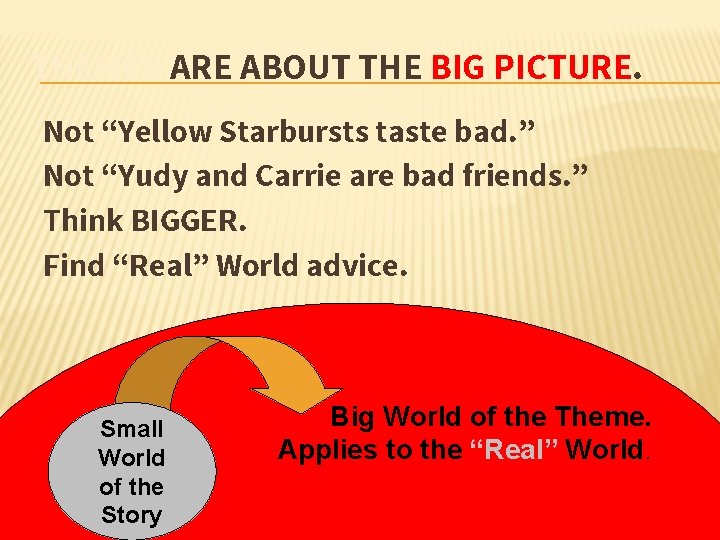 ARE ABOUT THE BIG PICTURE.

Not “Yellow Starbursts taste bad.”
Not “Yudy and Carrie are bad friends.”
Think BIGGER.
Find “Real” World advice.

Small World of the Story

Big World of the Theme.
Applies to the “Real” World.